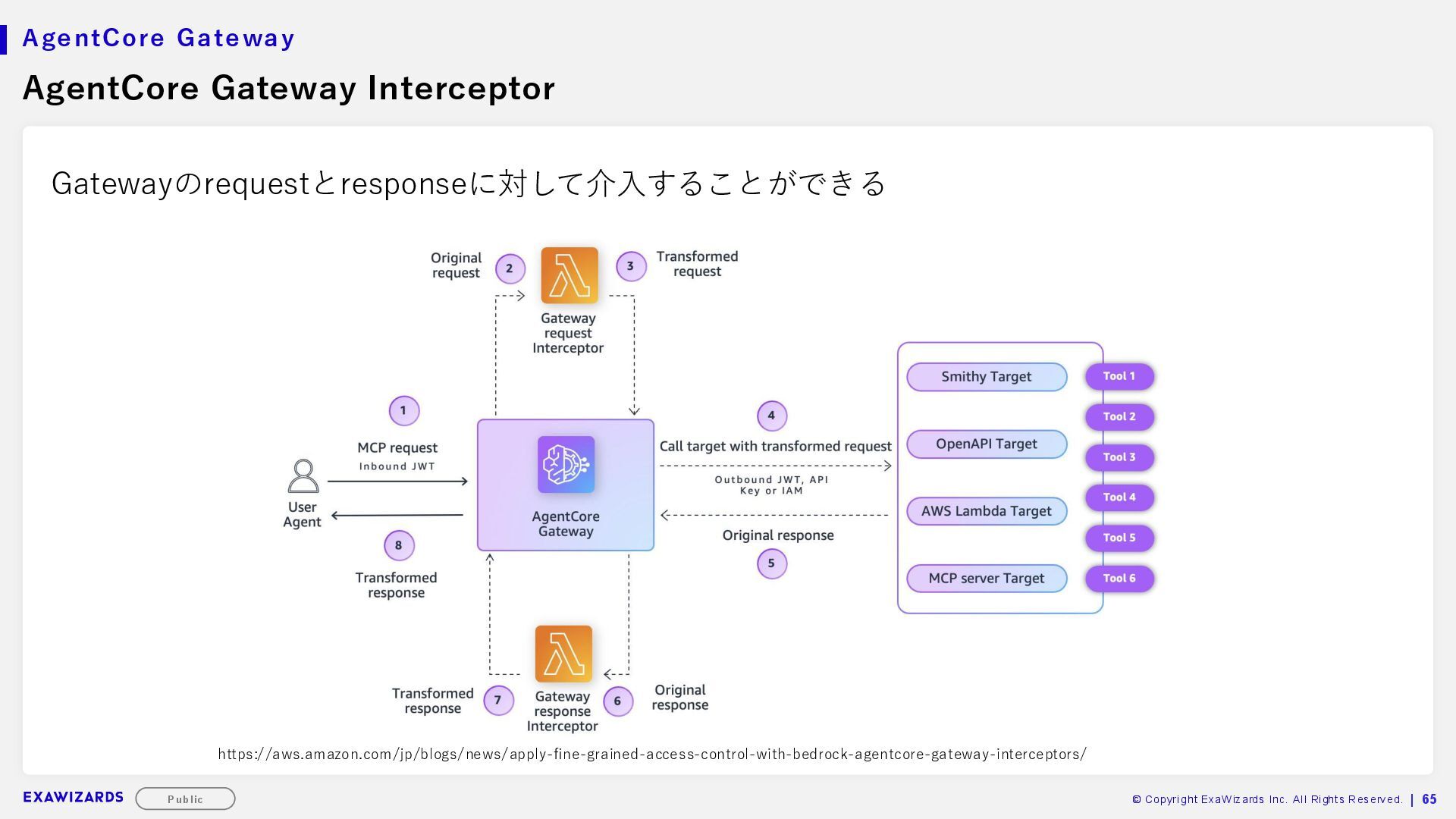 AgentCore Gateway

AgentCore Gateway Interceptor

Gatewayのrequestとresponseに対して介入することができる

Original request

2

3

Transformed request

Gateway request Interceptor

1

MCP request

Inbound JWT

User Agent

8

Transformed response

AgentCore Gateway

4

Call target with transformed request

Outbound JWT, API Key or IAM

Original response

5

Smithy Target

OpenAPI Target

AWS Lambda Target

MCP server Target

Tool 1

Tool 2

Tool 3

Tool 4

Tool 5

Tool 6

Transformed response

7

Gateway response Interceptor

6

Original response

https://aws.amazon.com/jp/blogs/news/apply-fine-grained-access-control-with-bedrock-agentcore-gateway-interceptors/

EXAWIZARDS

Public

© Copyright ExaWizards Inc. All Rights Reserved. | 65